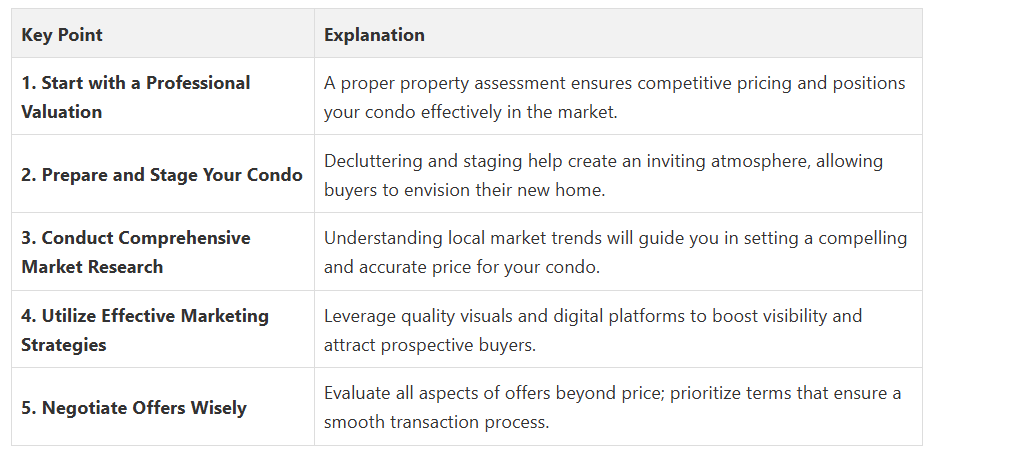 | Key Point | Explanation |
|---|---|
| 1. Start with a Professional Valuation | A proper property assessment ensures competitive pricing and positions your condo effectively in the market. |
| 2. Prepare and Stage Your Condo | Decluttering and staging help create an inviting atmosphere, allowing buyers to envision their new home. |
| 3. Conduct Comprehensive Market Research | Understanding local market trends will guide you in setting a compelling and accurate price for your condo. |
| 4. Utilize Effective Marketing Strategies | Leverage quality visuals and digital platforms to boost visibility and attract prospective buyers. |
| 5. Negotiate Offers Wisely | Evaluate all aspects of offers beyond price; prioritize terms that ensure a smooth transaction process. |